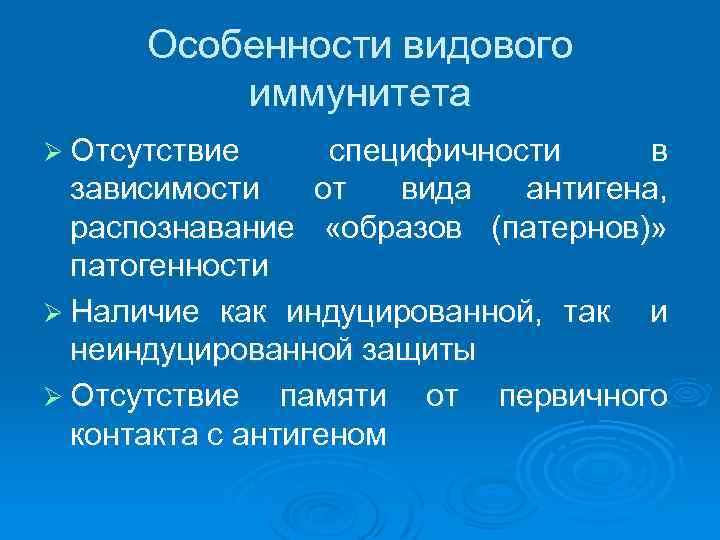 Особенности видового иммунитета

➢ Отсутствие специфичности в зависимости от вида антигена, распознавание «образов (патернов)» патогенности

➢ Наличие как индуцированной, так и неиндуцированной защиты

➢ Отсутствие памяти от первичного контакта с антигеном